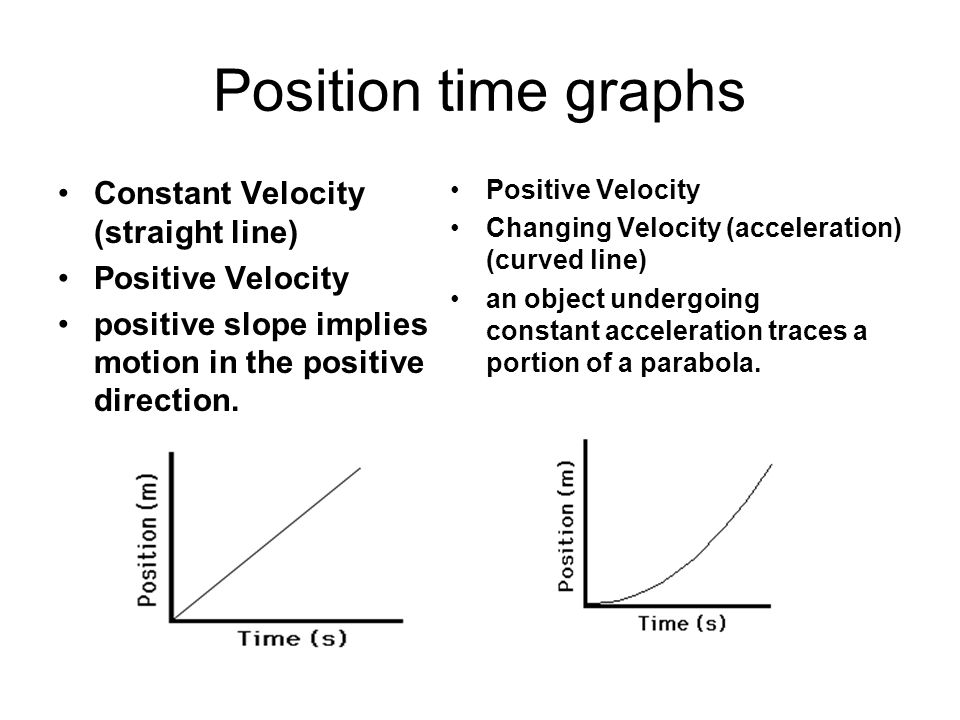 Position time graphs

• Constant Velocity (straight line)
• Positive Velocity
• positive slope implies motion in the positive direction.

Position (m)
Time (s)

• Positive Velocity
• Changing Velocity (acceleration) (curved line)
• an object undergoing constant acceleration traces a portion of a parabola.

Position (m)
Time (s)